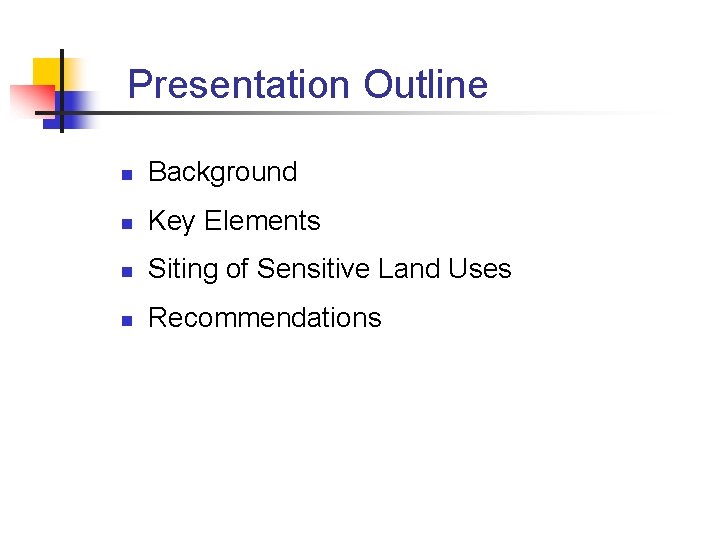 Presentation Outline

- Background
- Key Elements
- Siting of Sensitive Land Uses
- Recommendations